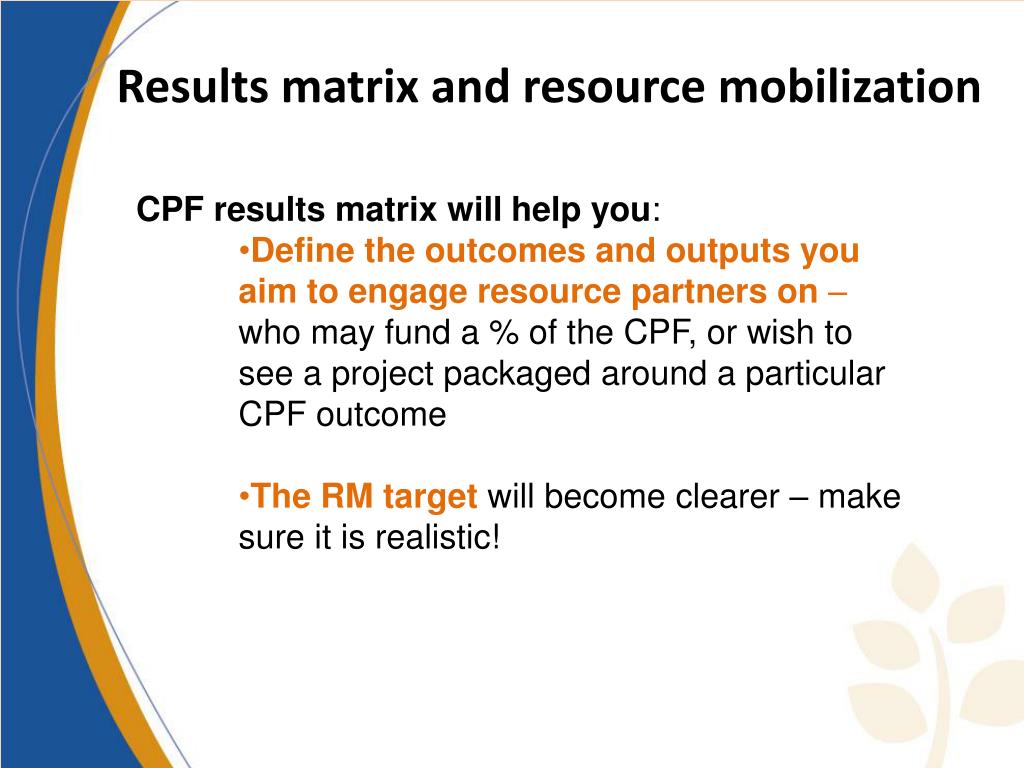 Results matrix and resource mobilization

CPF results matrix will help you:

•Define the outcomes and outputs you aim to engage resource partners on – who may fund a % of the CPF, or wish to see a project packaged around a particular CPF outcome

•The RM target will become clearer – make sure it is realistic!